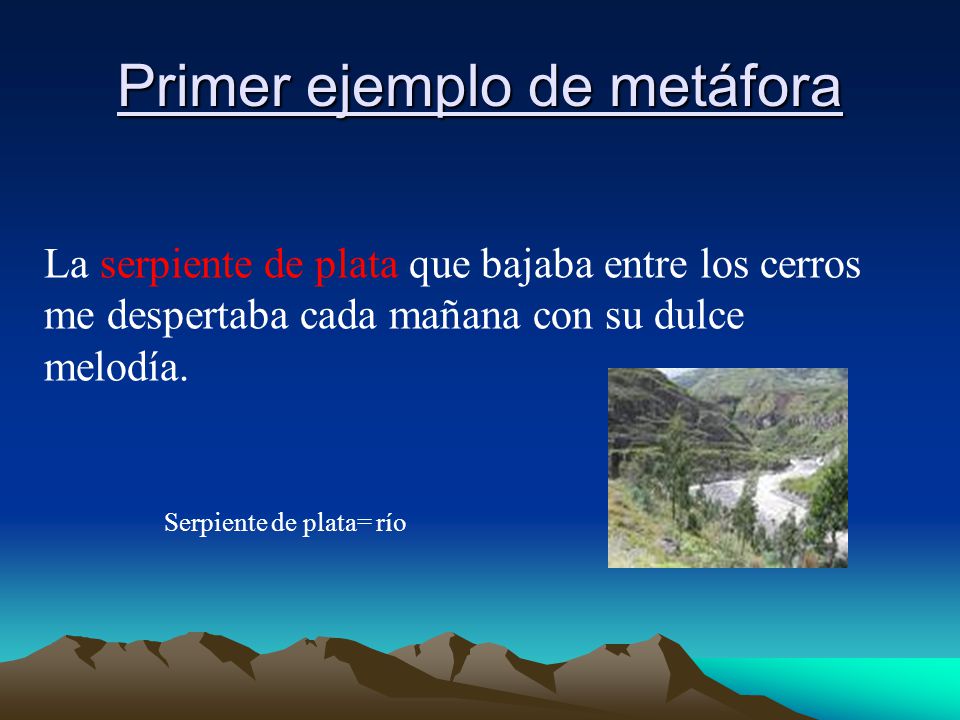 Primer ejemplo de metáfora

La serpiente de plata que bajaba entre los cerros me despertaba cada mañana con su dulce melodía.

Serpiente de plata= río